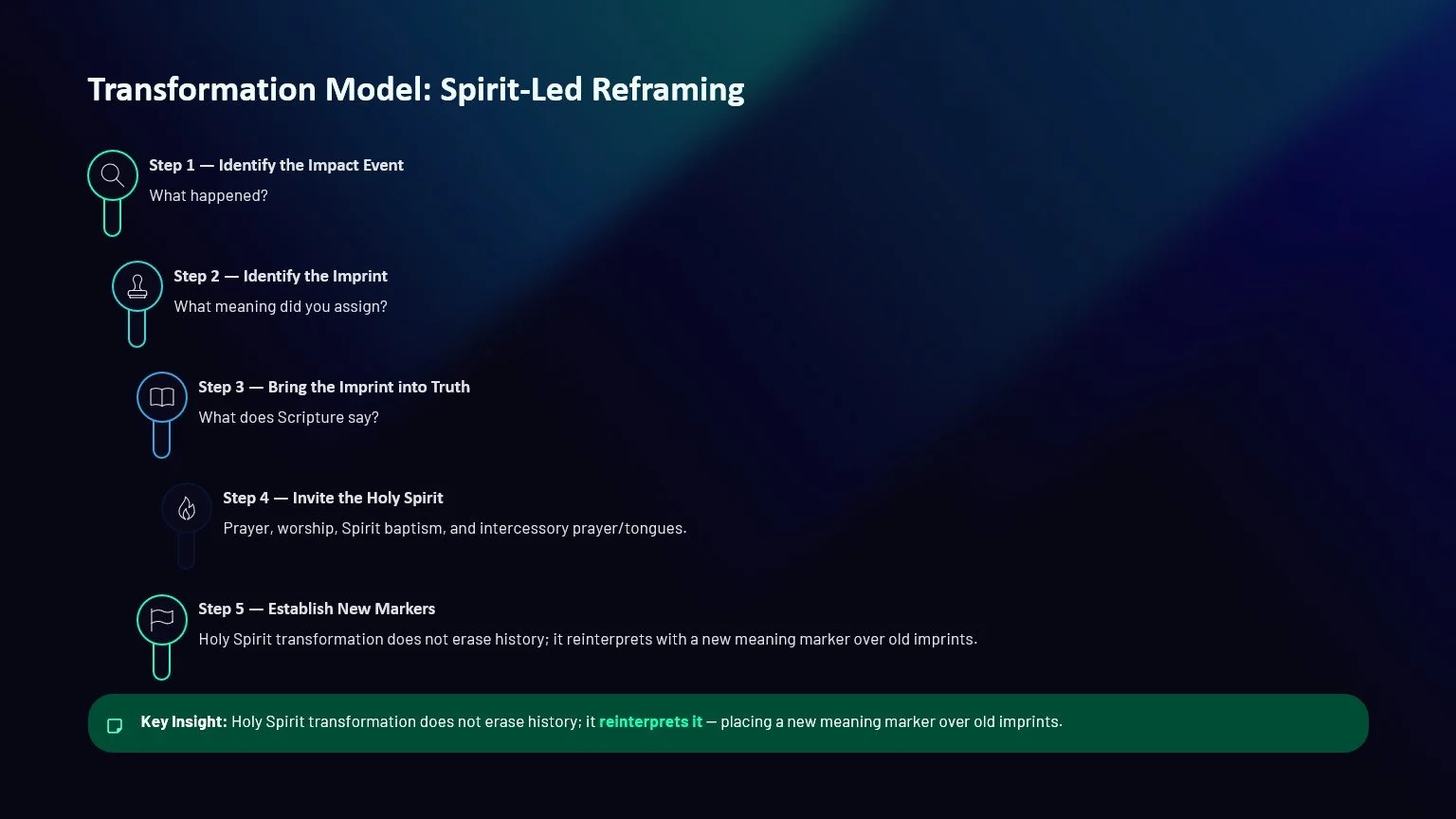 Transformation Model: Spirit-Led Reframing

Step 1 — Identify the Impact Event
What happened?

Step 2 — Identify the Imprint
What meaning did you assign?

Step 3 — Bring the Imprint into Truth
What does Scripture say?

Step 4 — Invite the Holy Spirit
Prayer, worship, Spirit baptism, and intercessory prayer/tongues.

Step 5 — Establish New Markers
Holy Spirit transformation does not erase history; it reinterprets with a new meaning marker over old imprints.

Key Insight: Holy Spirit transformation does not erase history; it reinterprets it — placing a new meaning marker over old imprints.